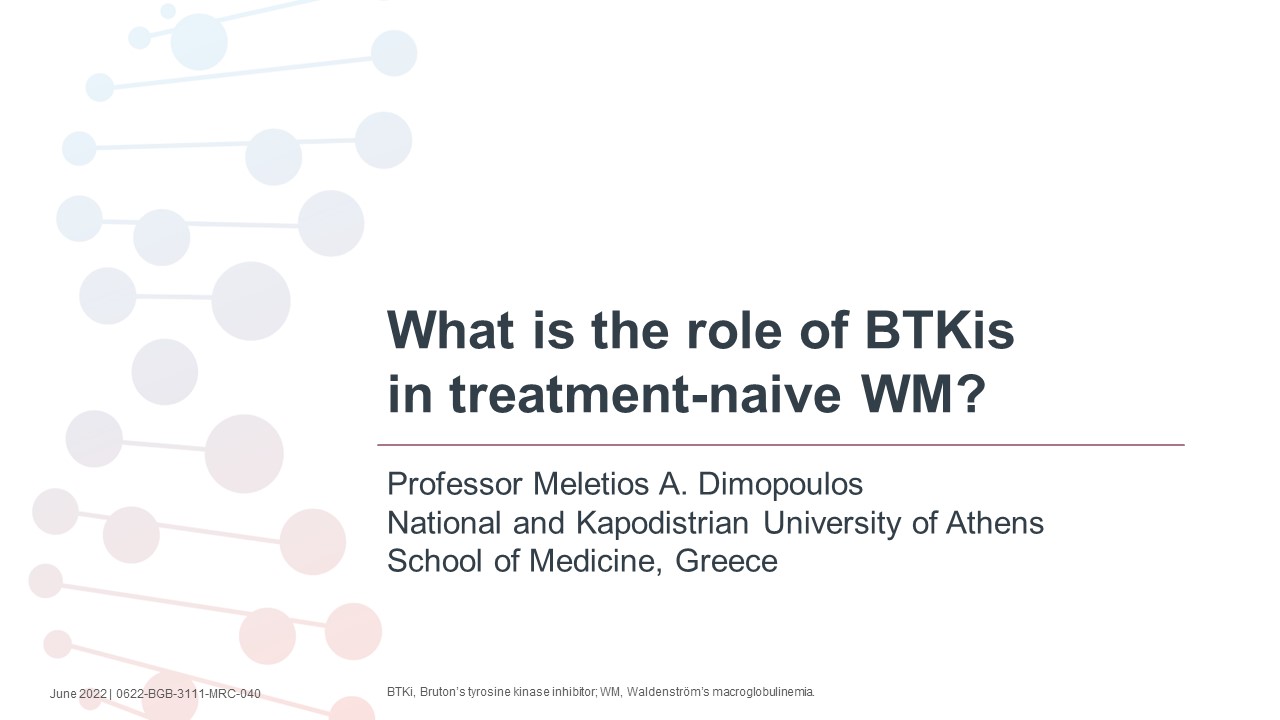 What is the role of BTKis in treatment-naive WM?

Professor Meletios A. Dimopoulos
National and Kapodistrian University of Athens
School of Medicine, Greece

June 2022 | 0622-BGB-3111-MRC-040

BTKi, Bruton's tyrosine kinase inhibitor; WM, Waldenström's macroglobulinemia.